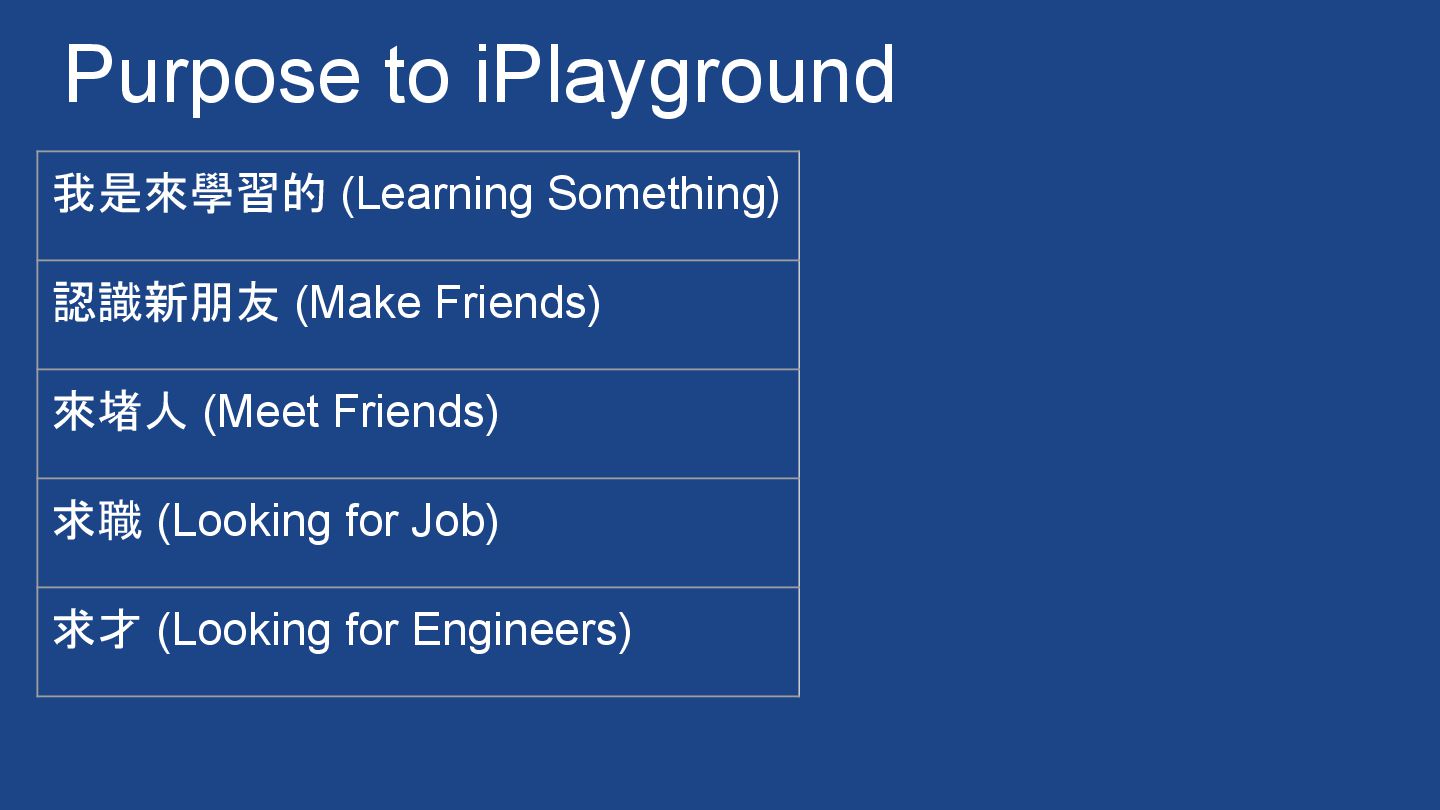 Purpose to iPlayground

| 我是來學習的 (Learning Something) |
|---|
| 認識新朋友 (Make Friends) |
| 來堵人 (Meet Friends) |
| 求職 (Looking for Job) |
| 求才 (Looking for Engineers) |